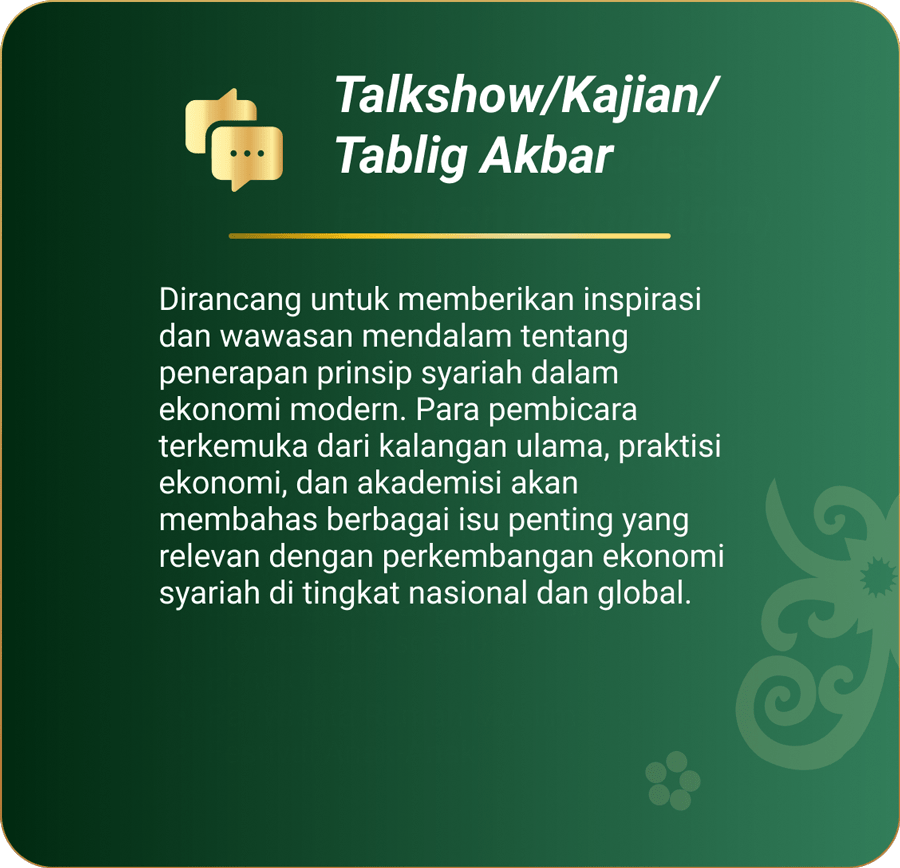 Talkshow/Kajian/ Tablig Akbar

Dirancang untuk memberikan inspirasi dan wawasan mendalam tentang penerapan prinsip syariah dalam ekonomi modern. Para pembicara terkemuka dari kalangan ulama, praktisi ekonomi, dan akademisi akan membahas berbagai isu penting yang relevan dengan perkembangan ekonomi syariah di tingkat nasional dan global.